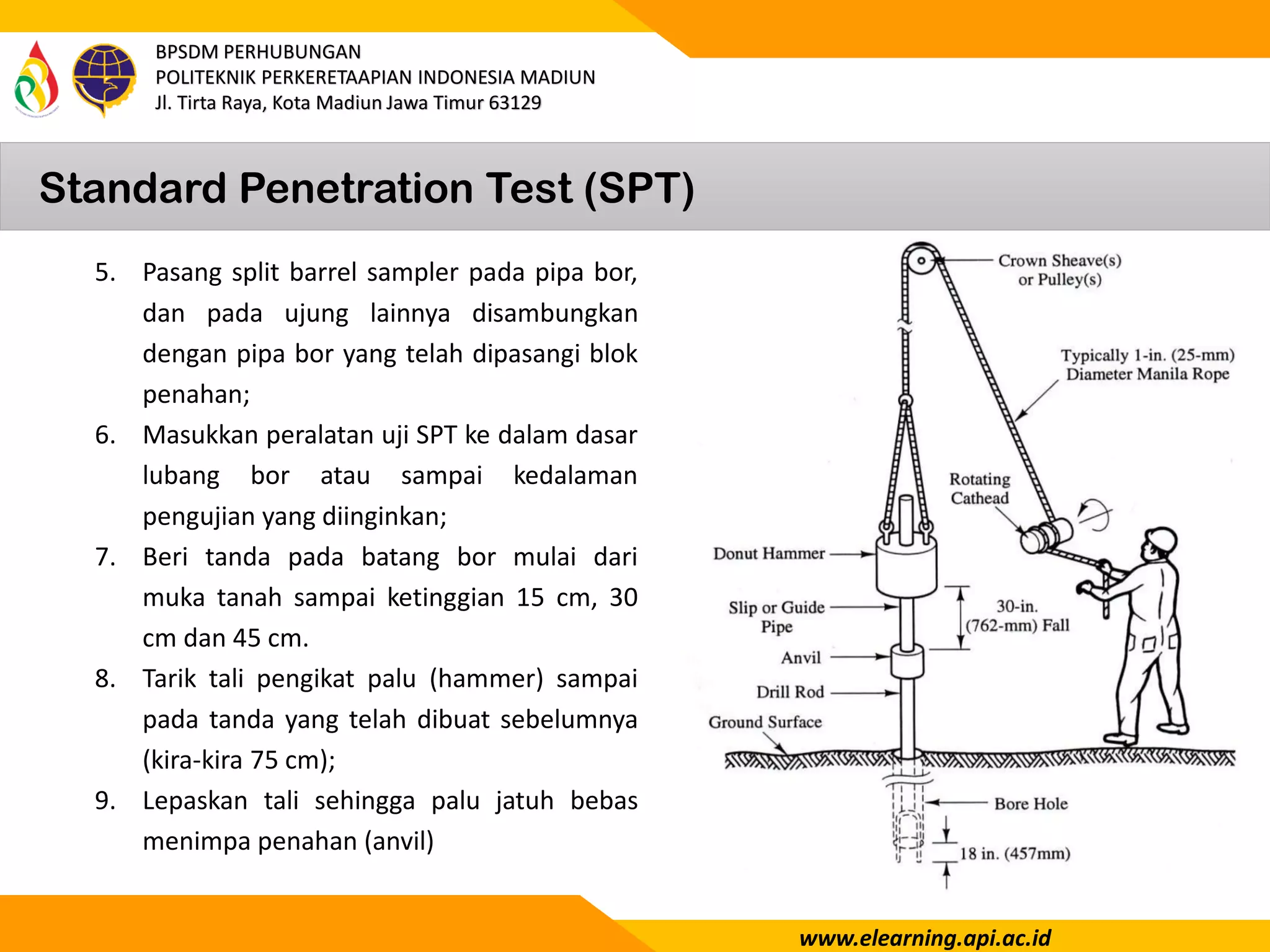 BPSDM PERHUBUNGAN
POLITEKNIK PERKERETAAPIAN INDONESIA MADIUN
Jl. Tirta Raya, Kota Madiun Jawa Timur 63129

Standard Penetration Test (SPT)

5. Pasang split barrel sampler pada pipa bor, dan pada ujung lainnya disambungkan dengan pipa bor yang telah dipasangi blok penahan;
6. Masukkan peralatan uji SPT ke dalam dasar lubang bor atau sampai kedalaman pengujian yang diinginkan;
7. Beri tanda pada batang bor mulai dari muka tanah sampai ketinggian 15 cm, 30 cm dan 45 cm.
8. Tarik tali pengikat palu (hammer) sampai pada tanda yang telah dibuat sebelumnya (kira-kira 75 cm);
9. Lepaskan tali sehingga palu jatuh bebas menimpa penahan (anvil)

Crown Sheave(s) or Pulley(s)
Typically 1-in. (25-mm) Diameter Manila Rope
Rotating Cathead
Donut Hammer
Slip or Guide Pipe
30-in. (762-mm) Fall
Anvil
Drill Rod
Ground Surface
Bore Hole
18 in. (457mm)

www.elearning.api.ac.id